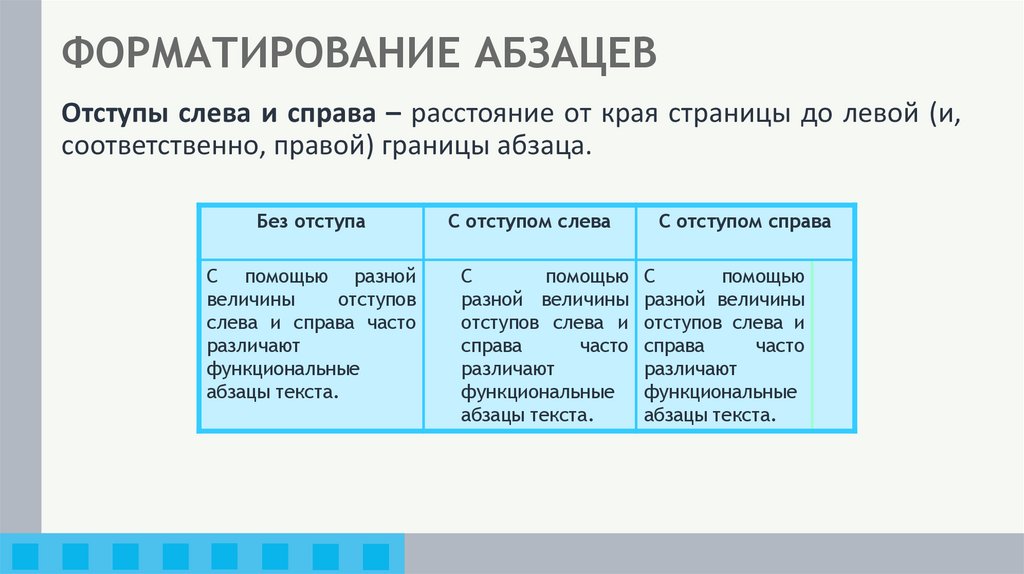 ФОРМАТИРОВАНИЕ АБЗАЦЕВ

Отступы слева и справа – расстояние от края страницы до левой (и, соответственно, правой) границы абзаца.

| Без отступа | С отступом слева | С отступом справа |
|---|---|---|
| С помощью разной величины отступов слева и справа часто различают функциональные абзацы текста. | С помощью разной величины отступов слева и справа часто различают функциональные абзацы текста. | С помощью разной величины отступов слева и справа часто различают функциональные абзацы текста. |